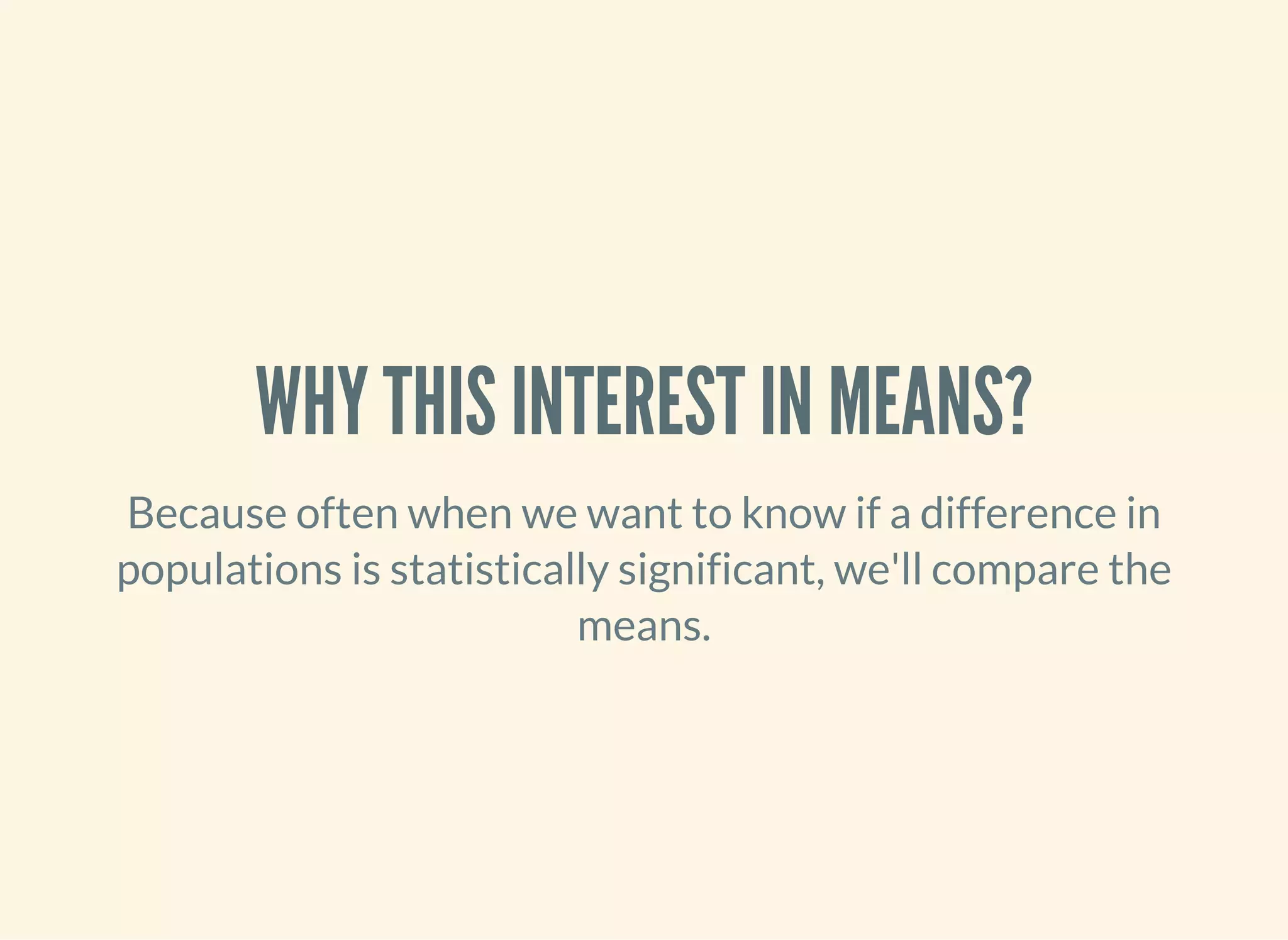 WHY THIS INTEREST IN MEANS?

Because often when we want to know if a difference in populations is statistically significant, we'll compare the means.